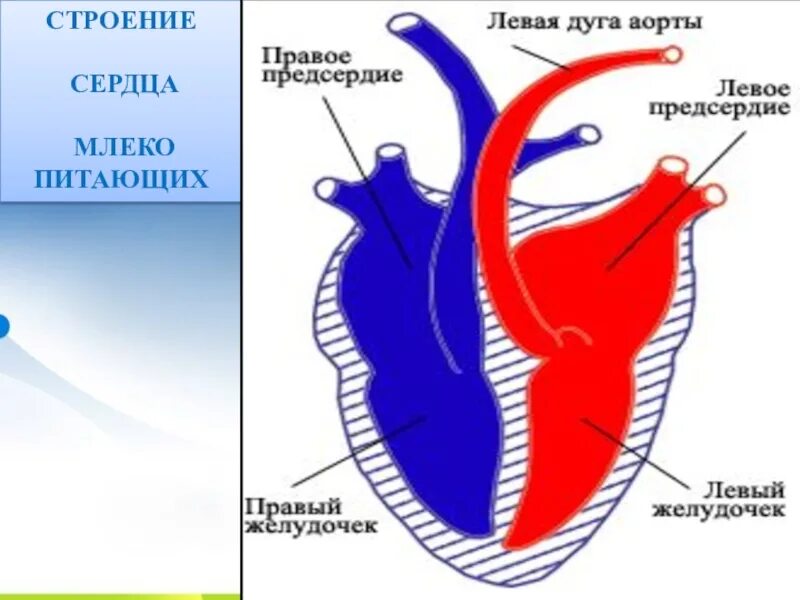 СТРОЕНИЕ

СЕРДЦА

МЛЕКО ПИТАЮЩИХ

Левая дуга аорты

Правое предсердие

Левое предсердие

Правый желудочек

Левый желудочек